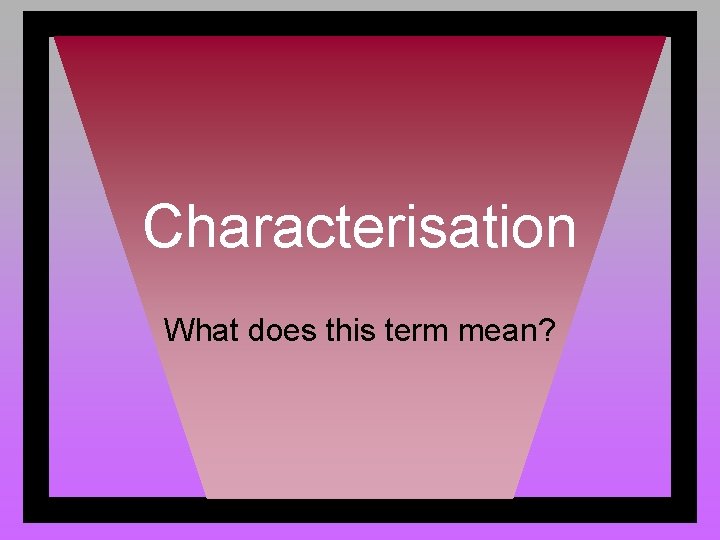 Characterisation

What does this term mean?